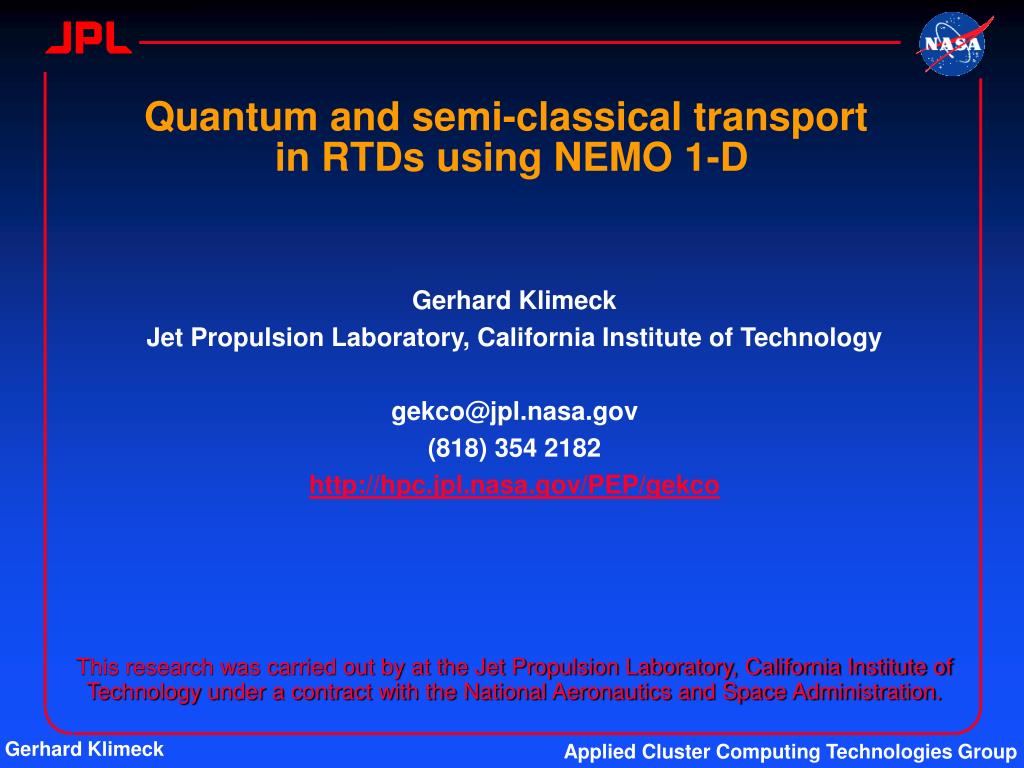 JPL

NASA

Quantum and semi-classical transport in RTDs using NEMO 1-D

Gerhard Klimeck
Jet Propulsion Laboratory, California Institute of Technology

gekco@jpl.nasa.gov
(818) 354 2182
http://hpc.jpl.nasa.gov/PEP/gekco

This research was carried out by at the Jet Propulsion Laboratory, California Institute of Technology under a contract with the National Aeronautics and Space Administration.

Gerhard Klimeck

Applied Cluster Computing Technologies Group